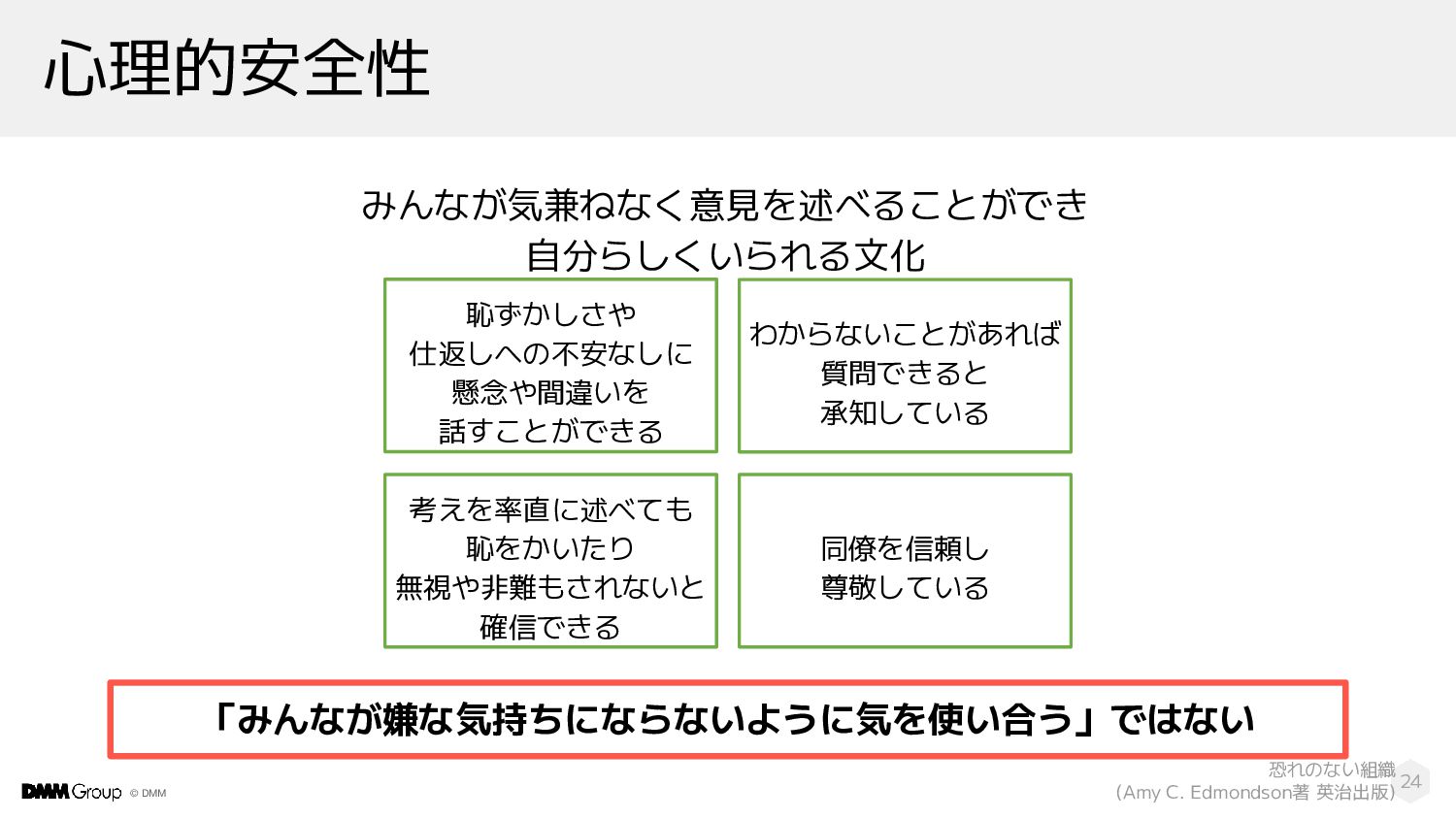 心理的安全性

みんなが気兼ねなく意見を述べることができ
自分らしくいられる文化

恥ずかしさや
仕返しへの不安なしに
懸念や間違いを
話すことができる

わからないことがあれば
質問できると
承知している

考えを率直に述べても
恥をかいたり
無視や非難もされないと
確信できる

同僚を信頼し
尊敬している

「みんなが嫌な気持ちにならないように気を使い合う」ではない

DMM Group © DMM

恐れのない組織
（Amy C. Edmondson著 英治出版）

24